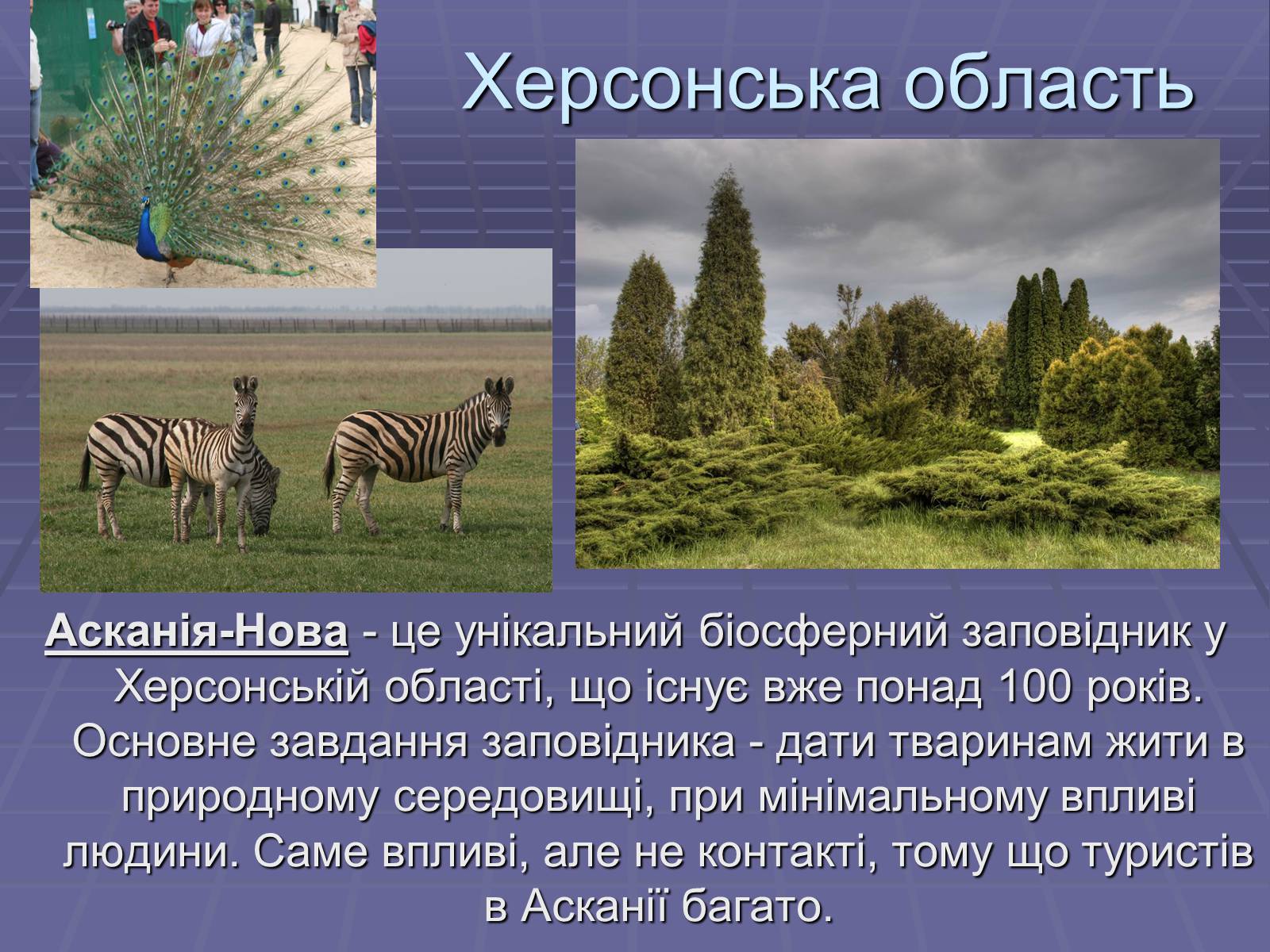 Херсонська область

Асканія-Нова - це унікальний біосферний заповідник у Херсонській області, що існує вже понад 100 років. Основне завдання заповідника - дати тваринам жити в природному середовищі, при мінімальному впливі людини. Саме впливі, але не контакті, тому що туристів в Асканії багато.